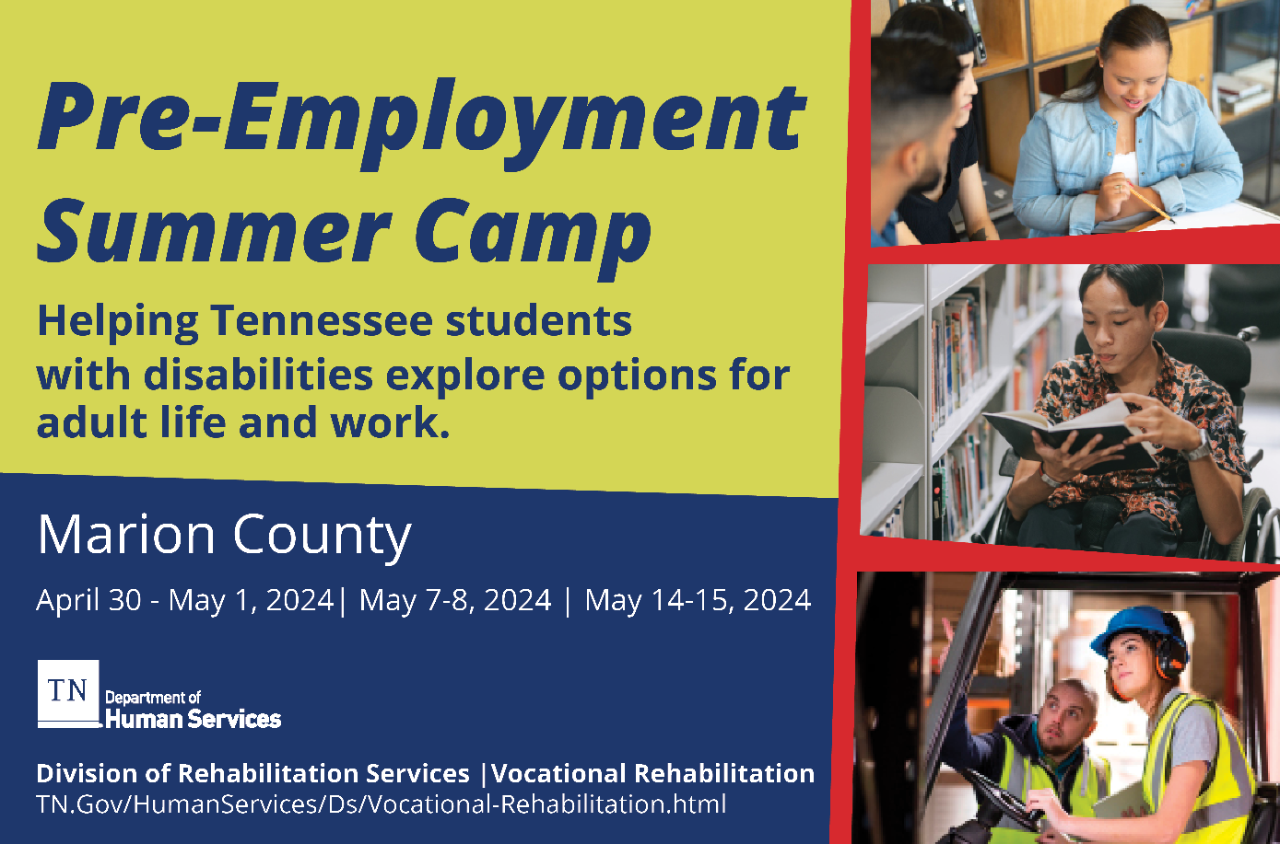 Pre-Employment Summer Camp

Helping Tennessee students with disabilities explore options for adult life and work.

Marion County

April 30 - May 1, 2024| May 7-8, 2024 | May 14-15, 2024

TN Department of Human Services

Division of Rehabilitation Services |Vocational Rehabilitation
TN.Gov/HumanServices/Ds/Vocational-Rehabilitation.html